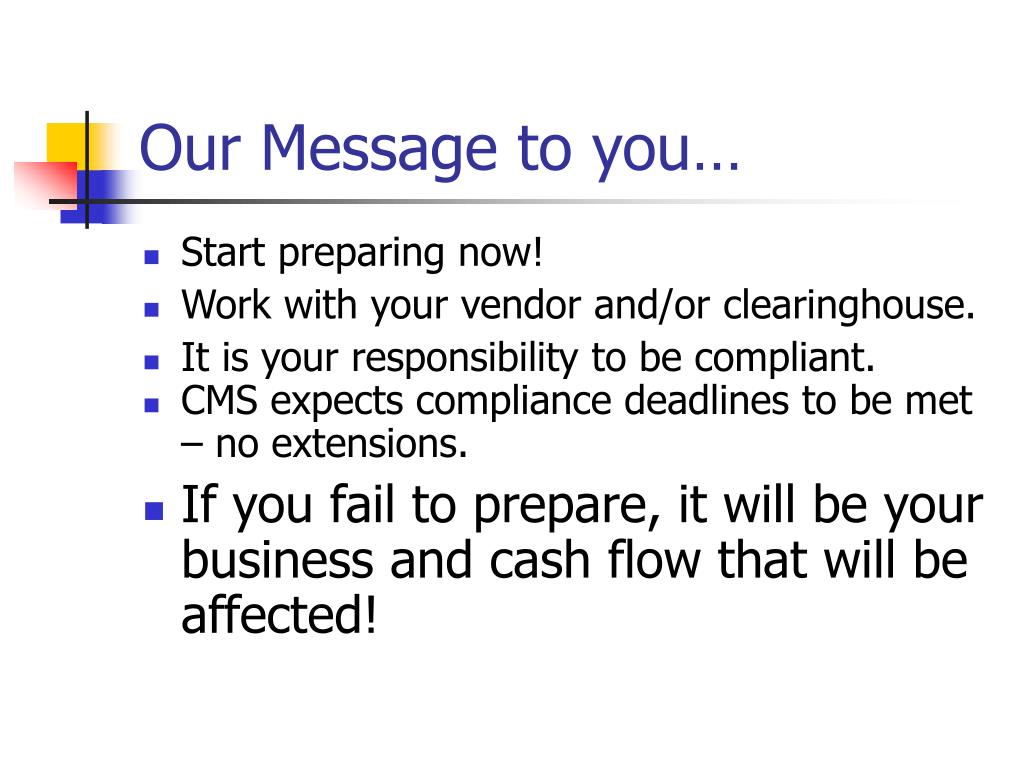 Our Message to you…

- Start preparing now!
- Work with your vendor and/or clearinghouse.
- It is your responsibility to be compliant.
- CMS expects compliance deadlines to be met – no extensions.
- If you fail to prepare, it will be your business and cash flow that will be affected!